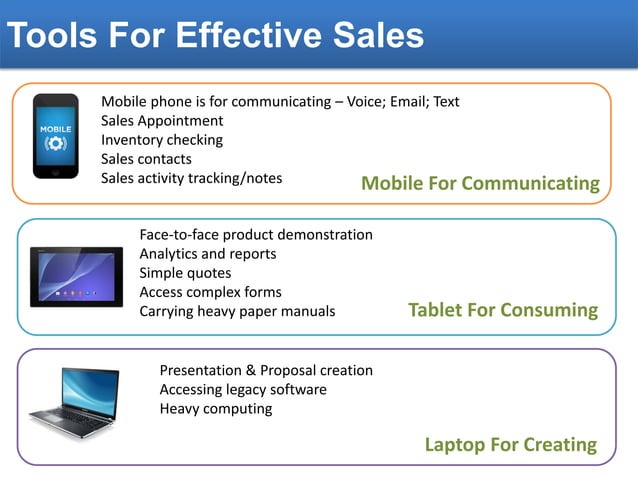 Tools For Effective Sales

MOBILE

Mobile phone is for communicating – Voice; Email; Text
Sales Appointment
Inventory checking
Sales contacts
Sales activity tracking/notes

Mobile For Communicating

Face-to-face product demonstration
Analytics and reports
Simple quotes
Access complex forms
Carrying heavy paper manuals

Tablet For Consuming

Presentation & Proposal creation
Accessing legacy software
Heavy computing

Laptop For Creating